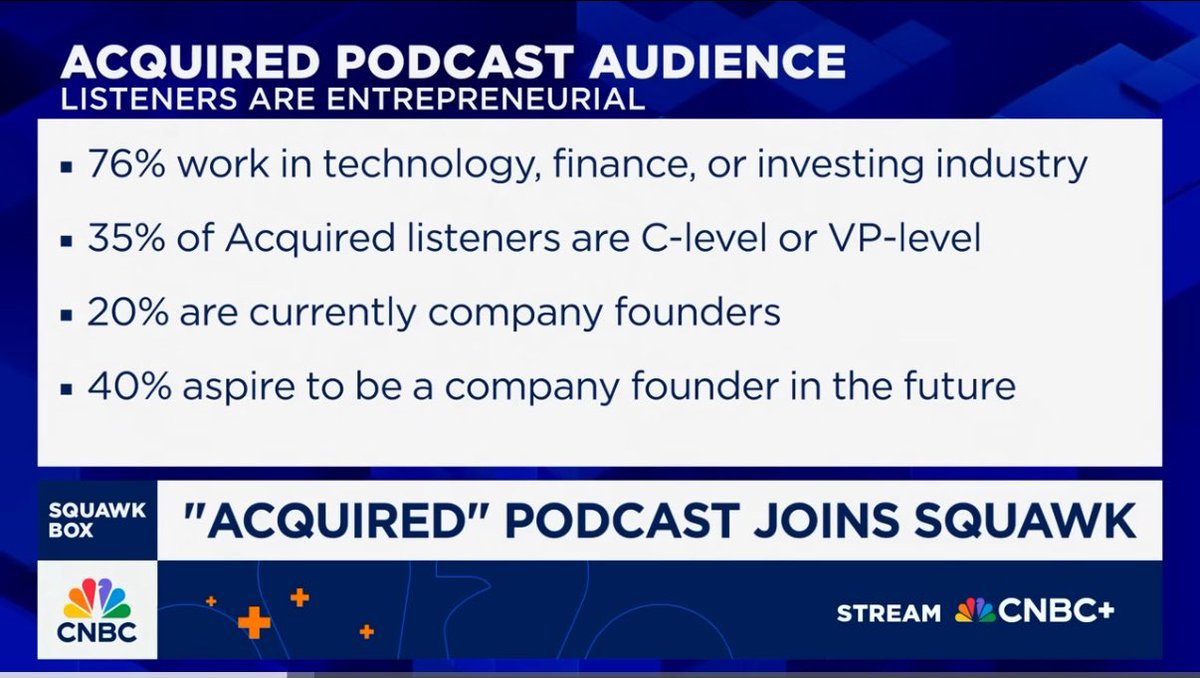 ACQUIRED PODCAST AUDIENCE
LISTENERS ARE ENTREPRENEURIAL

▪ 76% work in technology, finance, or investing industry
▪ 35% of Acquired listeners are C-level or VP-level
▪ 20% are currently company founders
▪ 40% aspire to be a company founder in the future

SQUAWK BOX
"ACQUIRED" PODCAST JOINS SQUAWK

CNBC

STREAM CNBC+